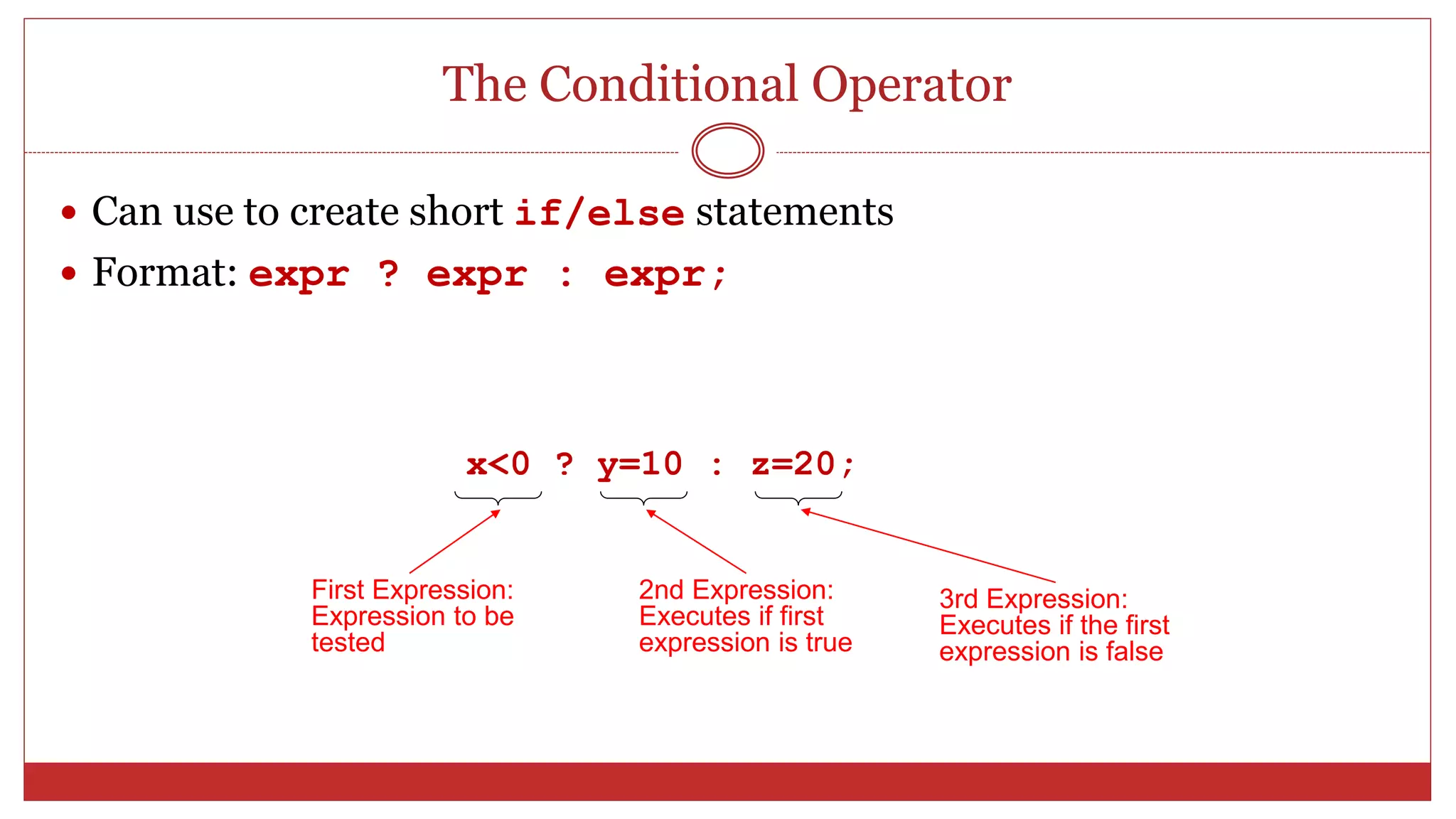 The Conditional Operator

• Can use to create short if/else statements
• Format: expr ? expr : expr;

x<0 ? y=10 : z=20;

First Expression: Expression to be tested

2nd Expression: Executes if first expression is true

3rd Expression: Executes if the first expression is false